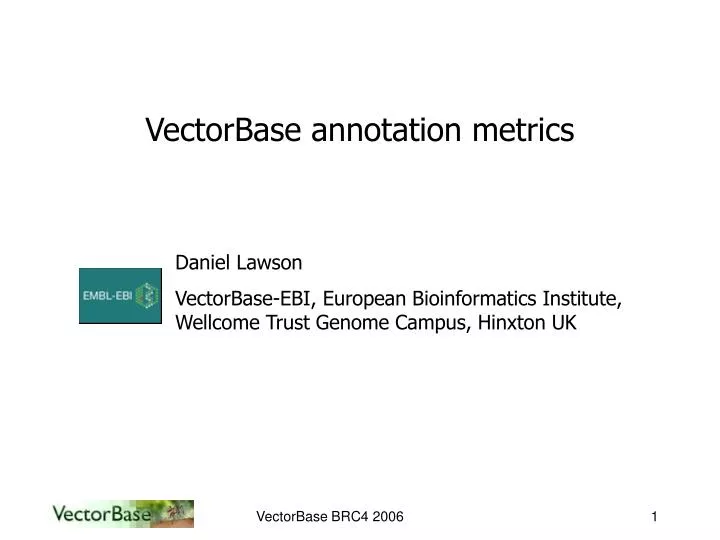 VectorBase annotation metrics

EMBL-EBI

Daniel Lawson

VectorBase-EBI, European Bioinformatics Institute, Wellcome Trust Genome Campus, Hinxton UK

VectorBase

VectorBase BRC4 2006

1